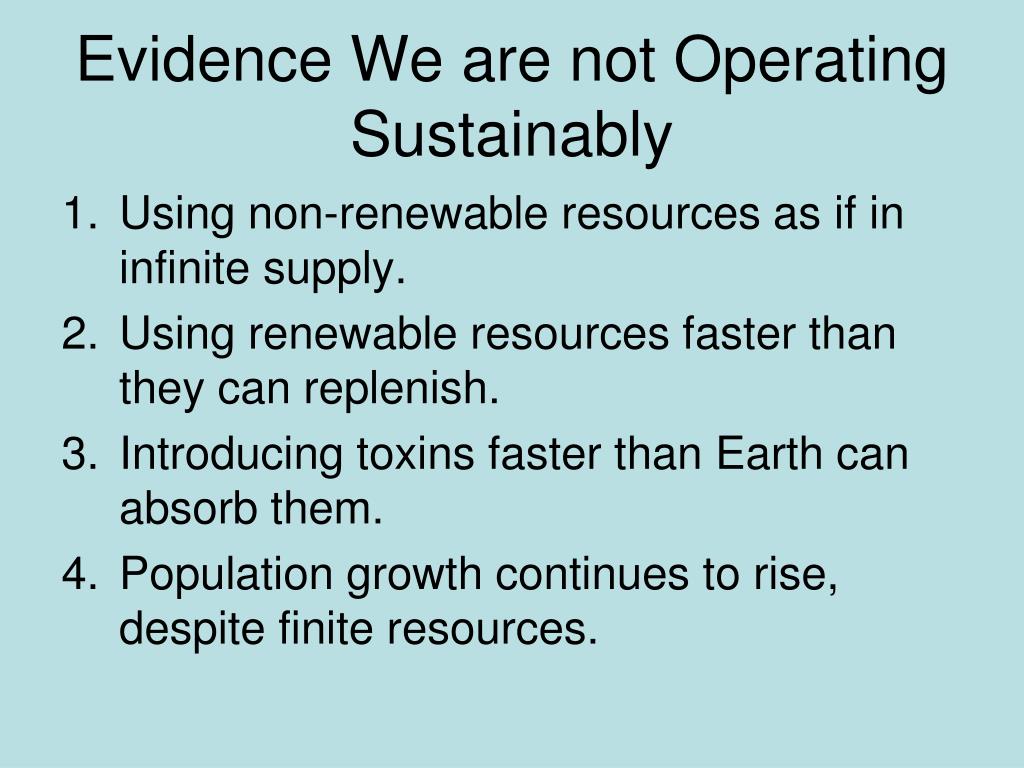 Evidence We are not Operating Sustainably

1. Using non-renewable resources as if in infinite supply.
2. Using renewable resources faster than they can replenish.
3. Introducing toxins faster than Earth can absorb them.
4. Population growth continues to rise, despite finite resources.